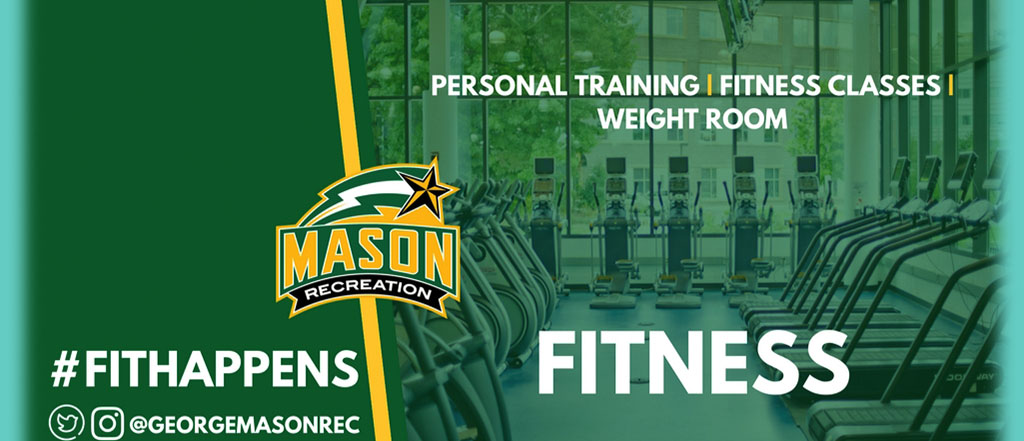 PERSONAL TRAINING | FITNESS CLASSES | WEIGHT ROOM

MASON
RECREATION

#FITHAPPENS

@GEORGEMASONREC

FITNESS